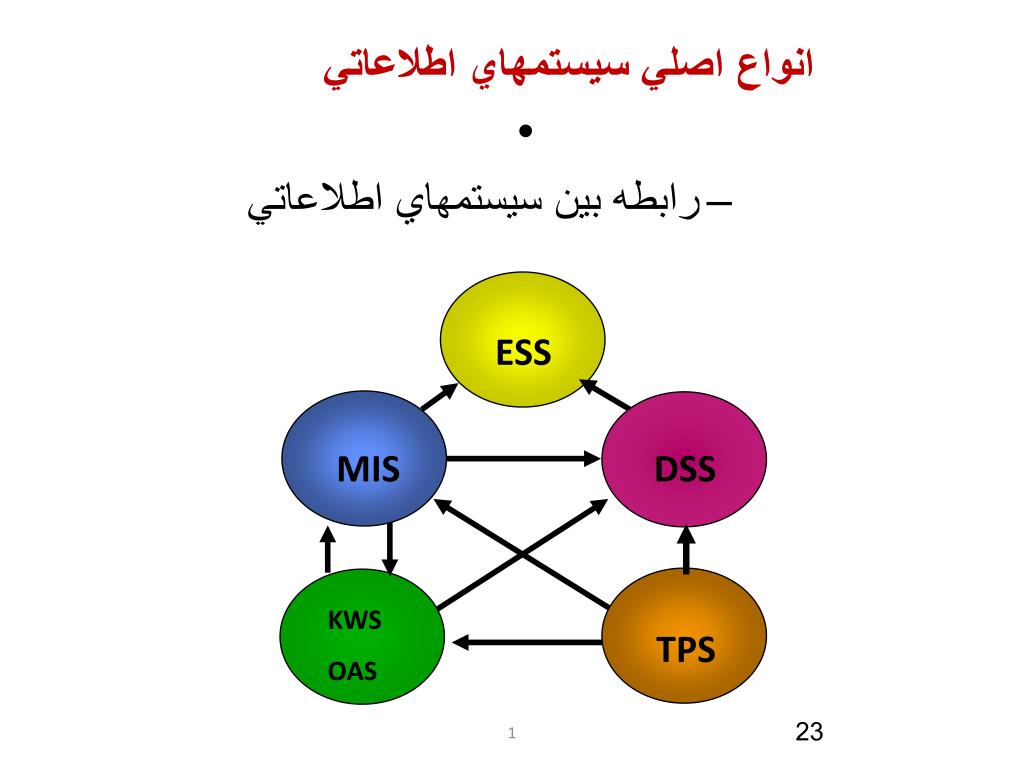 انواع اصلي سيستمهاي اطلاعاتي

•

– رابطه بين سيستمهاي اطلاعاتي

ESS

MIS

DSS

KWS

OAS

TPS

1

23